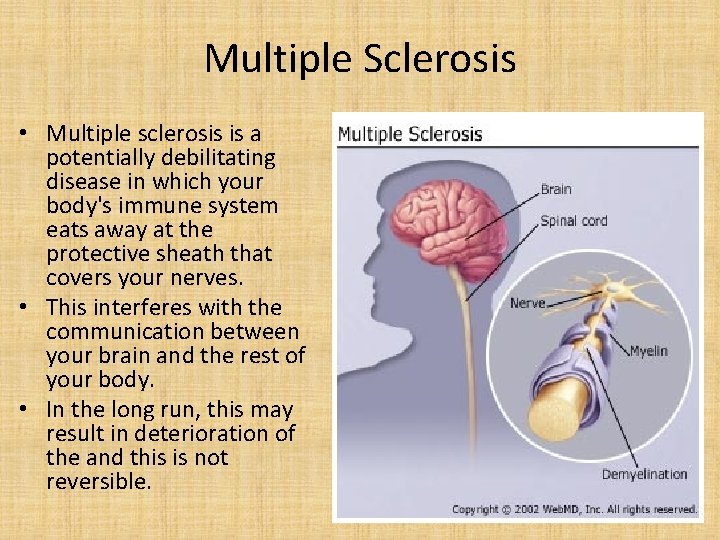 Multiple Sclerosis

• Multiple sclerosis is a potentially debilitating disease in which your body's immune system eats away at the protective sheath that covers your nerves.
• This interferes with the communication between your brain and the rest of your body.
• In the long run, this may result in deterioration of the and this is not reversible.

Multiple Sclerosis

Brain

Spinal cord

Nerve

Myelin

Demyelination

Copyright © 2002 WebMD, Inc. All rights reserved.